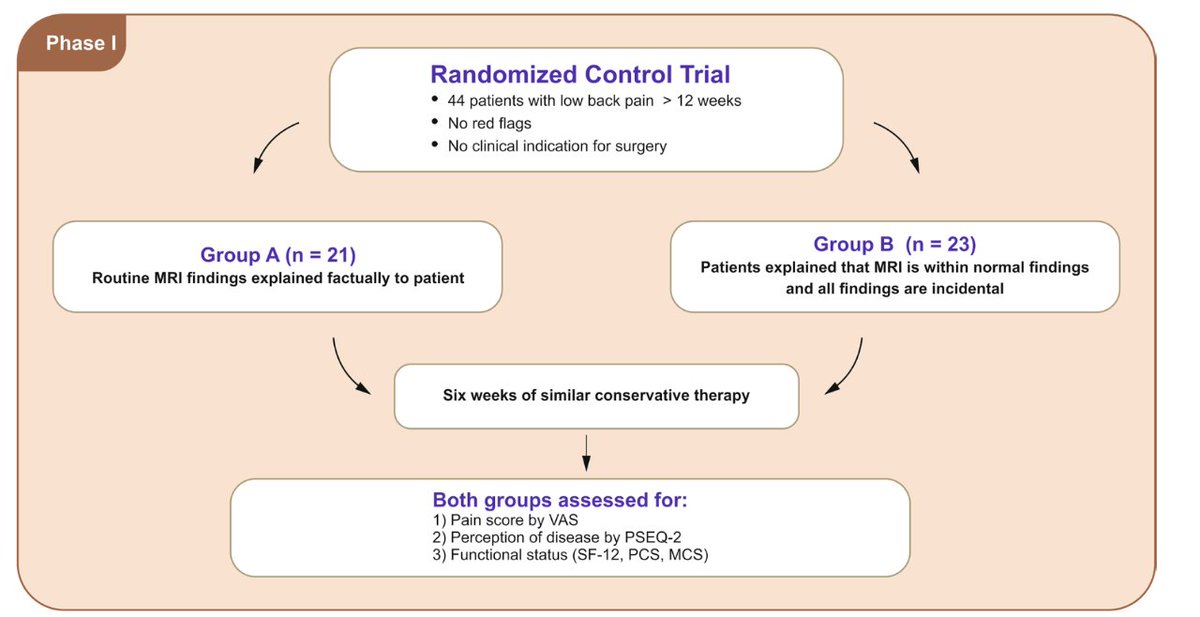 Phase I

Randomized Control Trial
• 44 patients with low back pain > 12 weeks
• No red flags
• No clinical indication for surgery

Group A (n = 21)
Routine MRI findings explained factually to patient

Group B (n = 23)
Patients explained that MRI is within normal findings and all findings are incidental

Six weeks of similar conservative therapy

Both groups assessed for:
1) Pain score by VAS
2) Perception of disease by PSEQ-2
3) Functional status (SF-12, PCS, MCS)